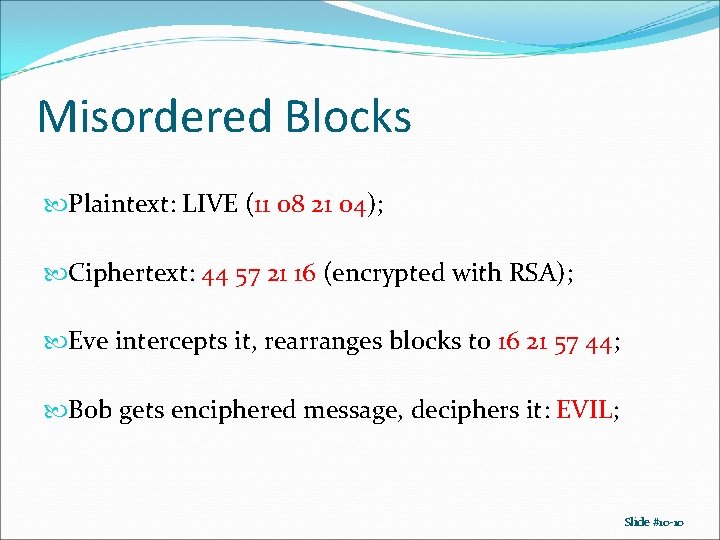 Misordered Blocks

Plaintext: LIVE (11 08 21 04);

Ciphertext: 44 57 21 16 (encrypted with RSA);

Eve intercepts it, rearranges blocks to 16 21 57 44;

Bob gets enciphered message, deciphers it: EVIL;

Slide #10-10